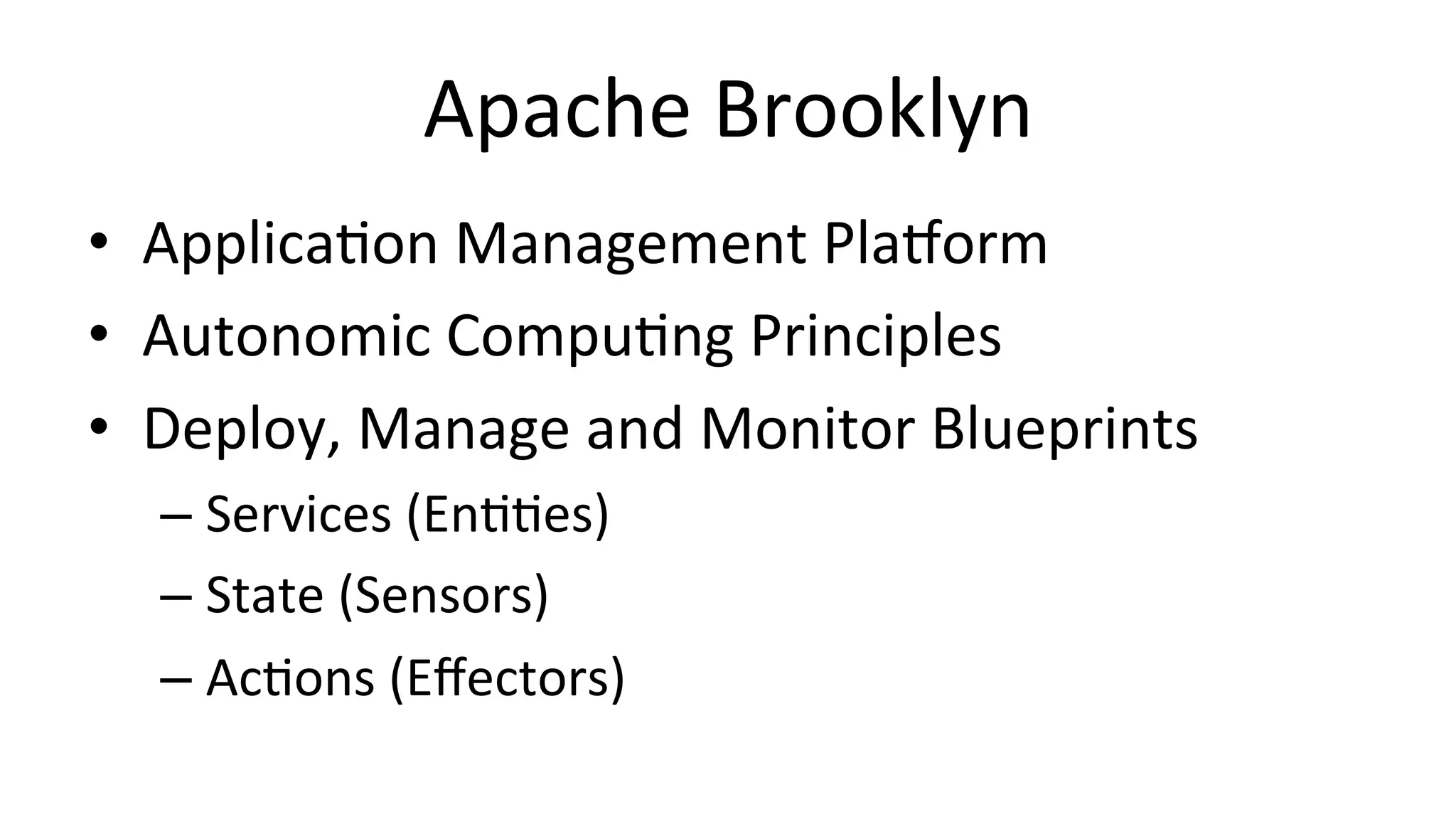 Apache Brooklyn

• Application Management Platform
• Autonomic Computing Principles
• Deploy, Manage and Monitor Blueprints
  – Services (Entities)
  – State (Sensors)
  – Actions (Effectors)